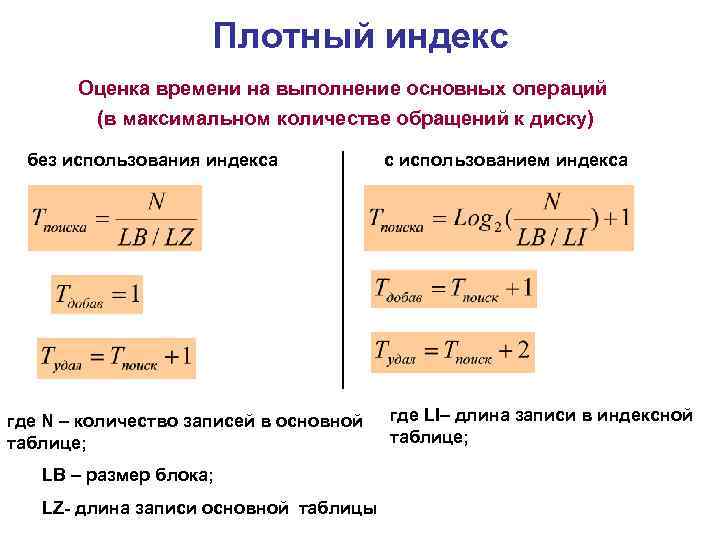 Плотный индекс

Оценка времени на выполнение основных операций (в максимальном количестве обращений к диску)

без использования индекса

$T_{поиска} = \frac{N}{LB / LZ}$

$T_{добав} = 1$

$T_{удал} = T_{поиск} + 1$

где N – количество записей в основной таблице;

LB – размер блока;

LZ- длина записи основной таблицы

с использованием индекса

$T_{поиска} = Log_2(\frac{N}{LB / LI}) + 1$

$T_{добав} = T_{поиск} + 1$

$T_{удал} = T_{поиск} + 2$

где LI– длина записи в индексной таблице;